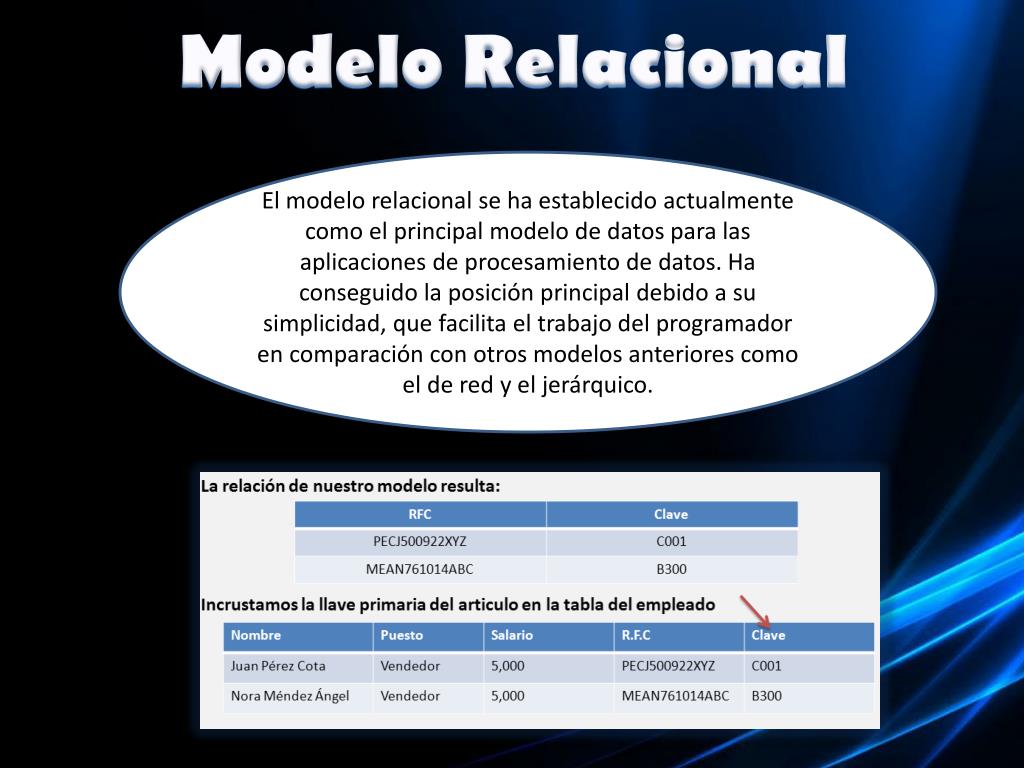 Modelo Relacional

El modelo relacional se ha establecido actualmente como el principal modelo de datos para las aplicaciones de procesamiento de datos. Ha conseguido la posición principal debido a su simplicidad, que facilita el trabajo del programador en comparación con otros modelos anteriores como el de red y el jerárquico.

La relación de nuestro modelo resulta:

| RFC | Clave |
|---|---|
| PECJ500922XYZ | C001 |
| MEAN761014ABC | B300 |

Incrustamos la llave primaria del articulo en la tabla del empleado

| Nombre | Puesto | Salario | R.F.C | Clave |
|---|---|---|---|---|
| Juan Pérez Cota | Vendedor | 5,000 | PECJ500922XYZ | C001 |
| Nora Méndez Ángel | Vendedor | 5,000 | MEAN761014ABC | B300 |